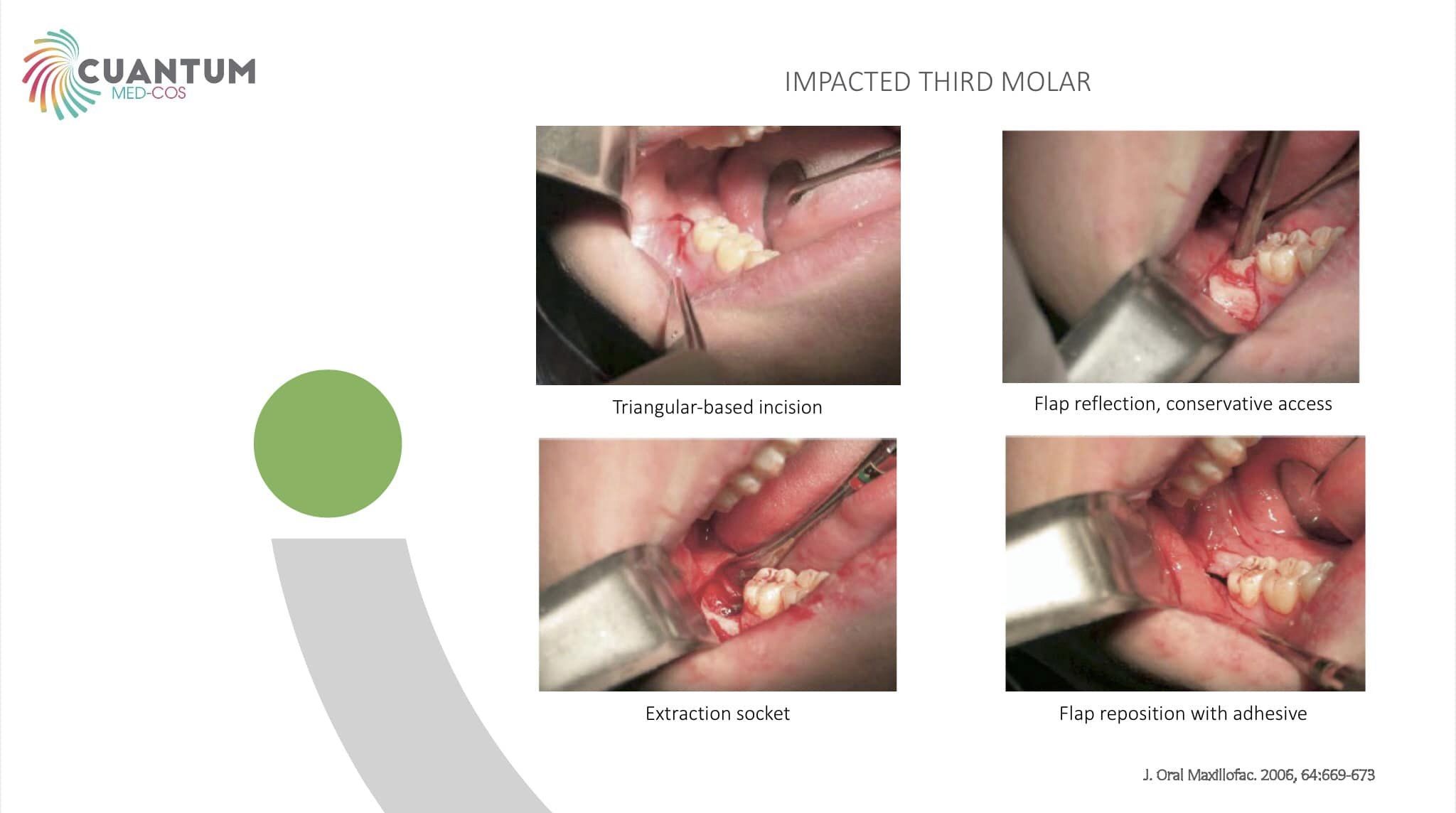 CUANTUM
MED-COS

IMPACTED THIRD MOLAR

Triangular-based incision

Flap reflection, conservative access

Extraction socket

Flap reposition with adhesive

J. Oral Maxillofac. 2006, 64:669-673